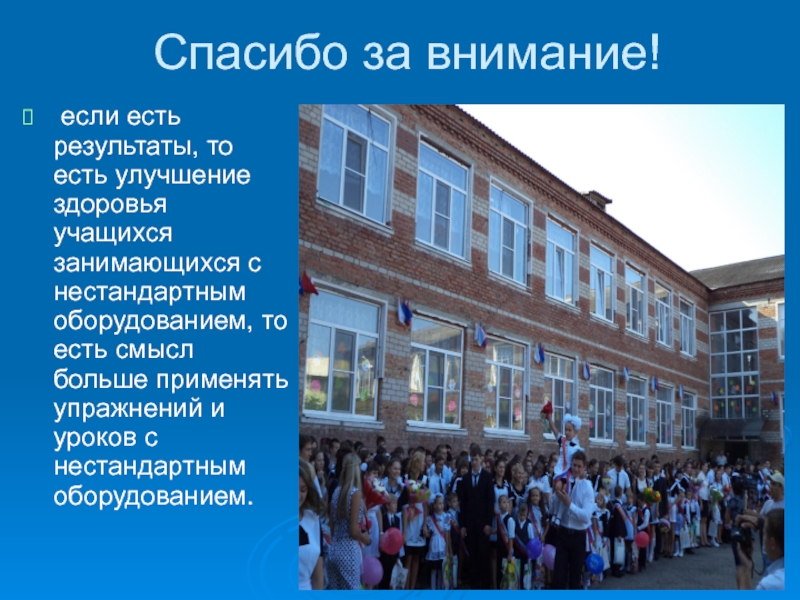 Спасибо за внимание!

 если есть результаты, то есть улучшение здоровья учащихся занимающихся с нестандартным оборудованием, то есть смысл больше применять упражнений и уроков с нестандартным оборудованием.